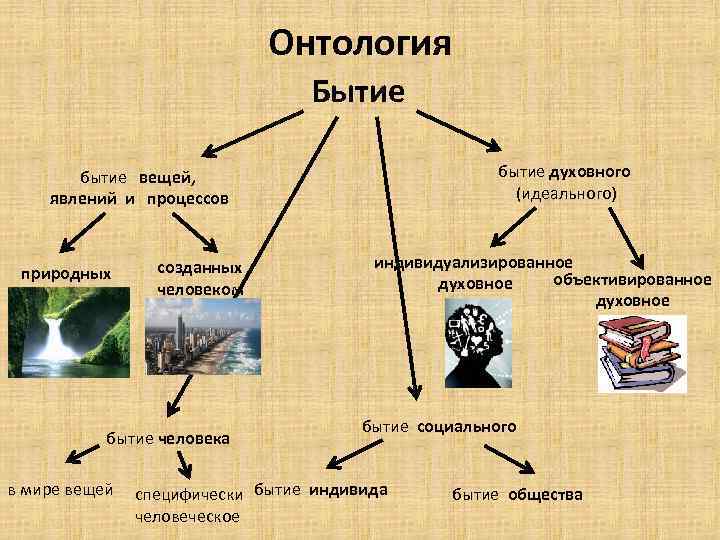 Онтология

Бытие

бытие вещей, явлений и процессов

бытие духовного (идеального)

природных

созданных человеком

индивидуализированное духовное

объективированное духовное

бытие человека

бытие социального

в мире вещей

специфически человеческое

бытие индивида

бытие общества